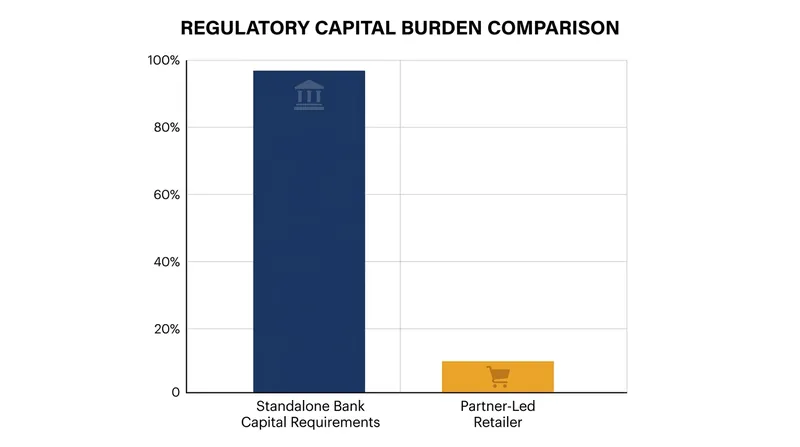 REGULATORY CAPITAL BURDEN COMPARISON

100%
80%
60%
40%
20%
0

Standalone Bank Capital Requirements

Partner-Led Retailer